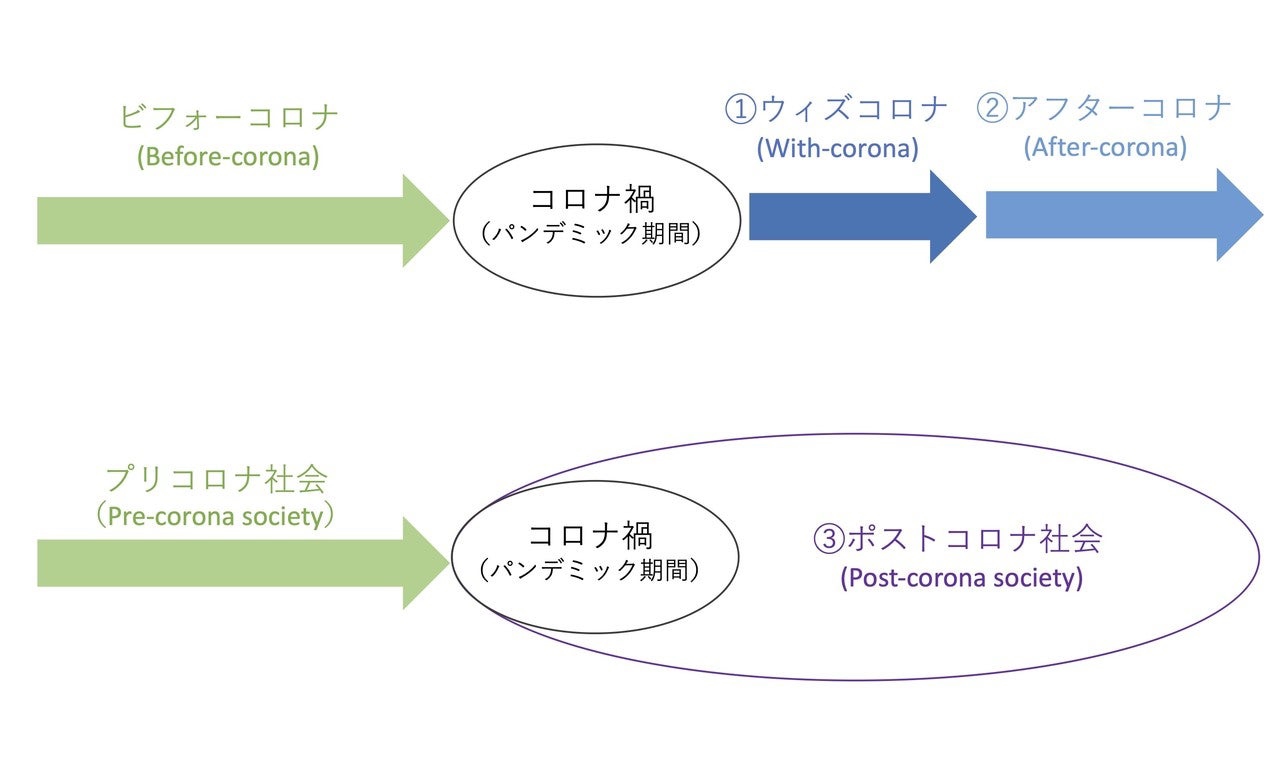 ビフォーコロナ
(Before-corona)

コロナ禍
（パンデミック期間）

①ウィズコロナ
(With-corona)

②アフターコロナ
(After-corona)

プリコロナ社会
（Pre-corona society）

コロナ禍
（パンデミック期間）

③ポストコロナ社会
(Post-corona society)